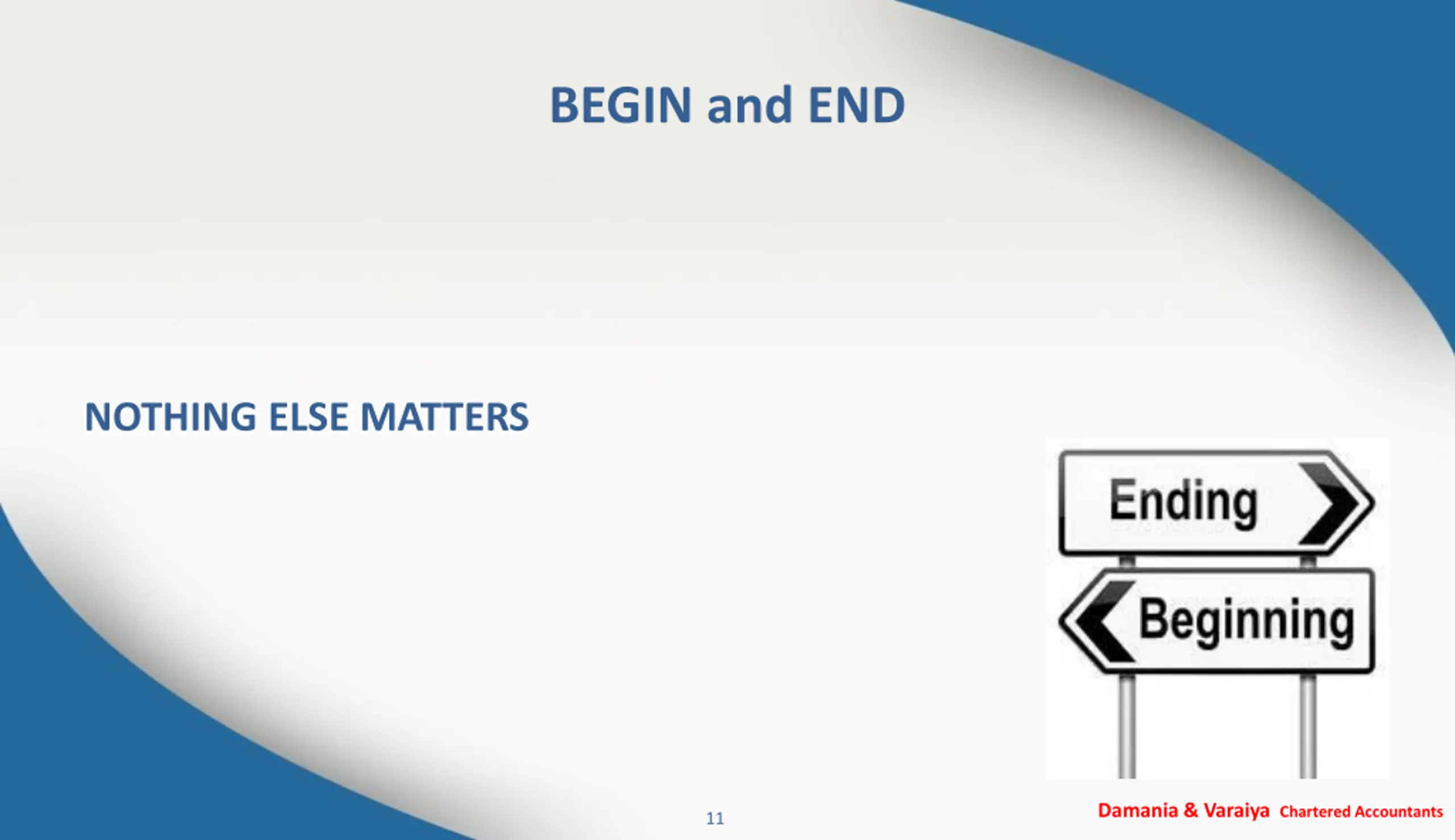 BEGIN and END

NOTHING ELSE MATTERS

Ending

Beginning

11

Damania & Varaiya Chartered Accountants